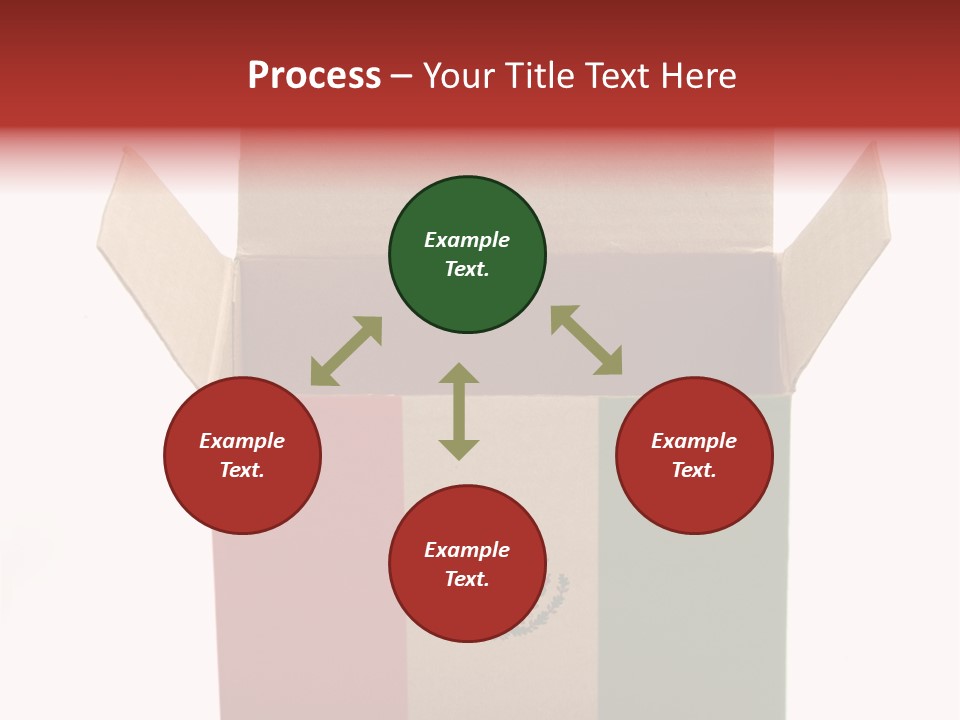 Process – Your Title Text Here

Example Text.

Example Text.

Example Text.

Example Text.